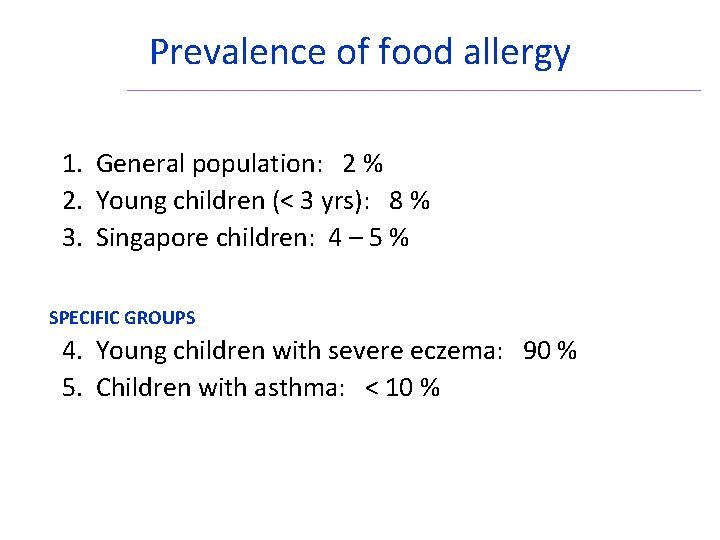 Prevalence of food allergy

1. General population: 2 %
2. Young children (< 3 yrs): 8 %
3. Singapore children: 4 – 5 %

SPECIFIC GROUPS
4. Young children with severe eczema: 90 %
5. Children with asthma: < 10 %